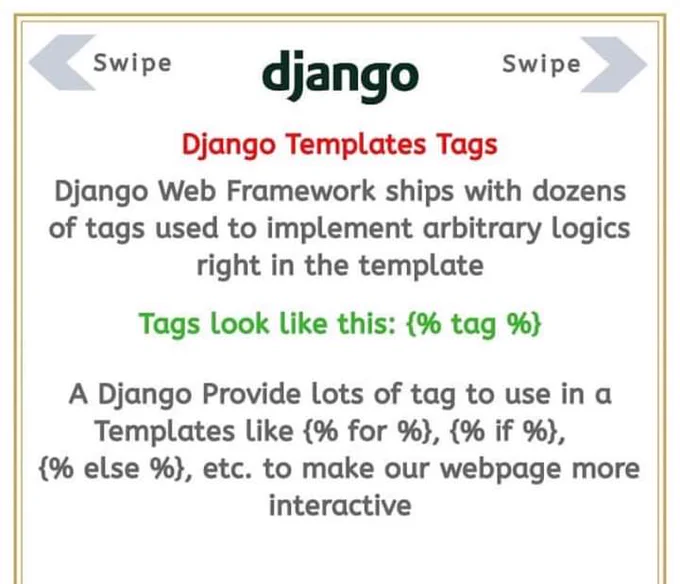 Swipe

django

Swipe

Django Templates Tags

Django Web Framework ships with dozens of tags used to implement arbitrary logics right in the template

Tags look like this: {% tag %}

A Django Provide lots of tag to use in a Templates like {% for %}, {% if %}, {% else %}, etc. to make our webpage more interactive